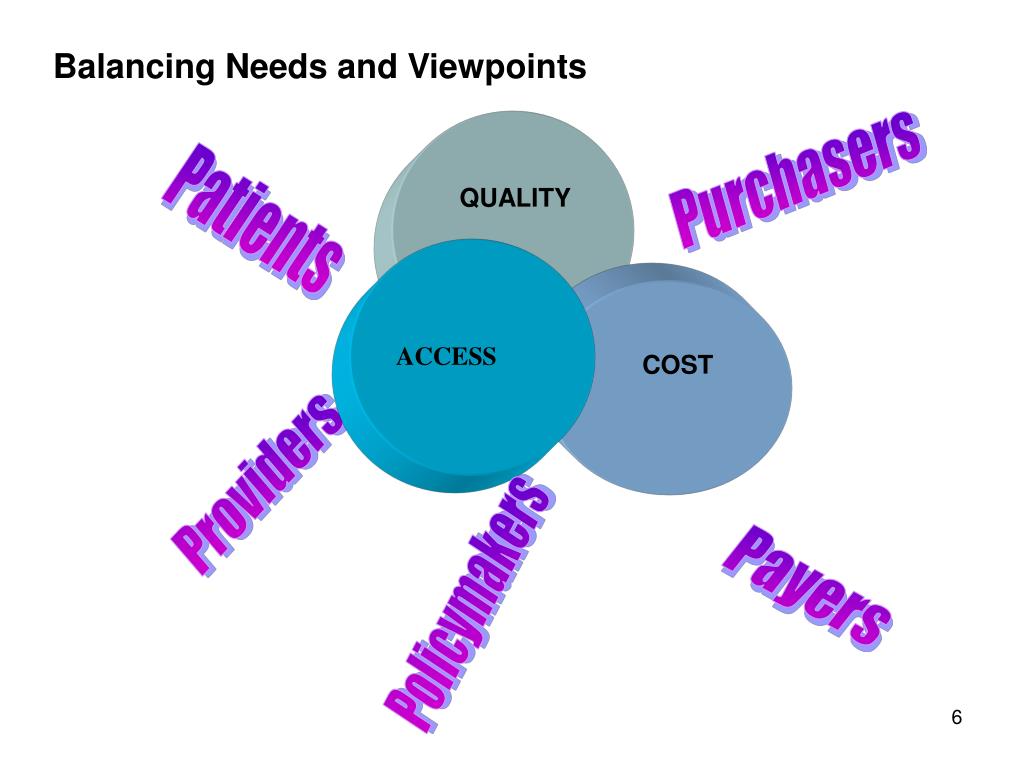 Balancing Needs and Viewpoints

Patients

QUALITY

Purchasers

ACCESS

COST

Providers

Policymakers

Payers

6